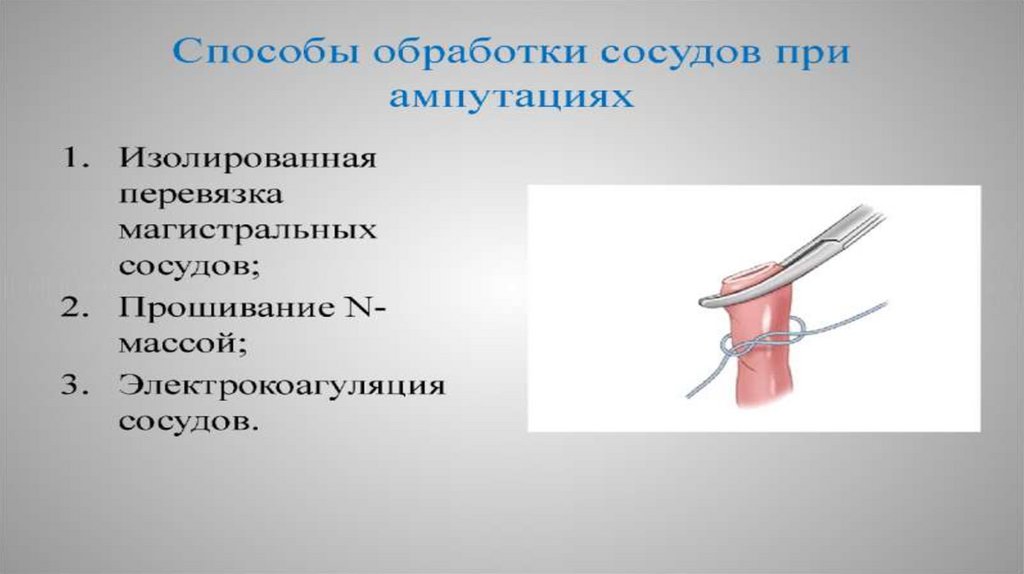 Способы обработки сосудов при ампутациях

1. Изолированная перевязка магистральных сосудов;
2. Прошивание N-массой;
3. Электрокоагуляция сосудов.